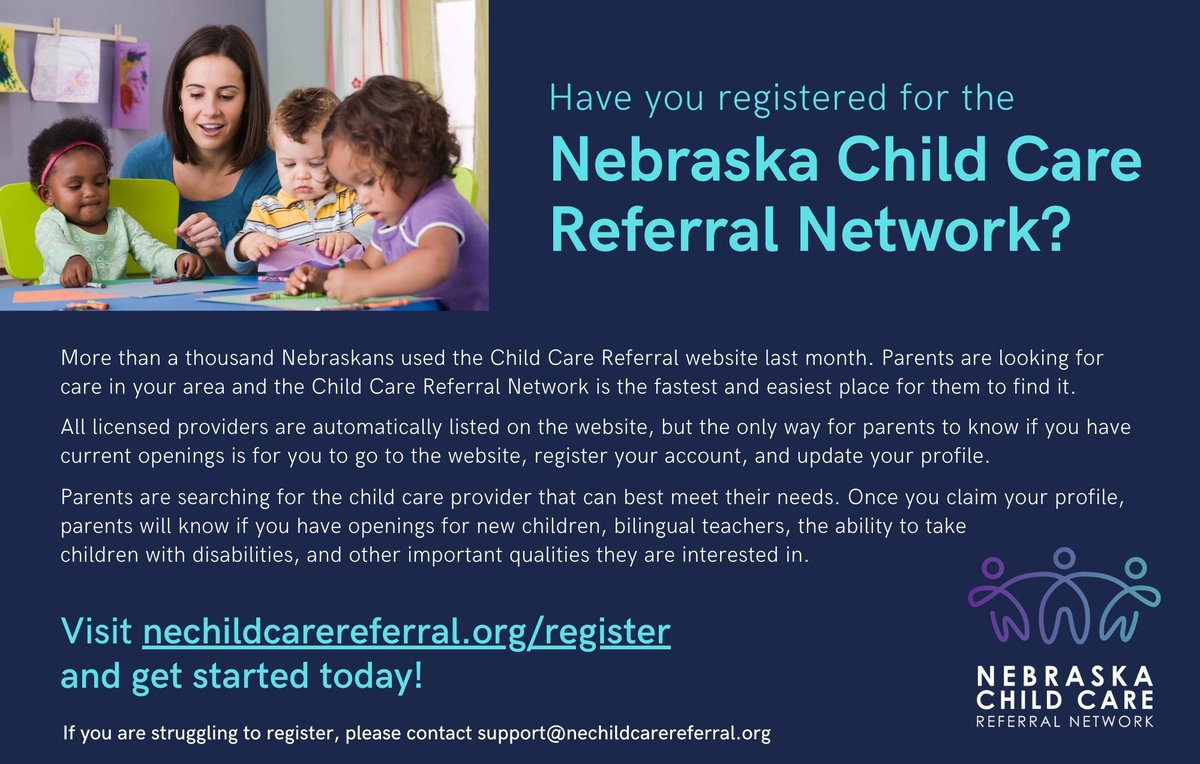 Have you registered for the

Nebraska Child Care Referral Network?

More than a thousand Nebraskans used the Child Care Referral website last month. Parents are looking for care in your area and the Child Care Referral Network is the fastest and easiest place for them to find it.

All licensed providers are automatically listed on the website, but the only way for parents to know if you have current openings is for you to go to the website, register your account, and update your profile.

Parents are searching for the child care provider that can best meet their needs. Once you claim your profile, parents will know if you have openings for new children, bilingual teachers, the ability to take children with disabilities, and other important qualities they are interested in.

Visit nechildcarereferral.org/register and get started today!

If you are struggling to register, please contact support@nechildcarereferral.org

NEBRASKA CHILD CARE REFERRAL NETWORK